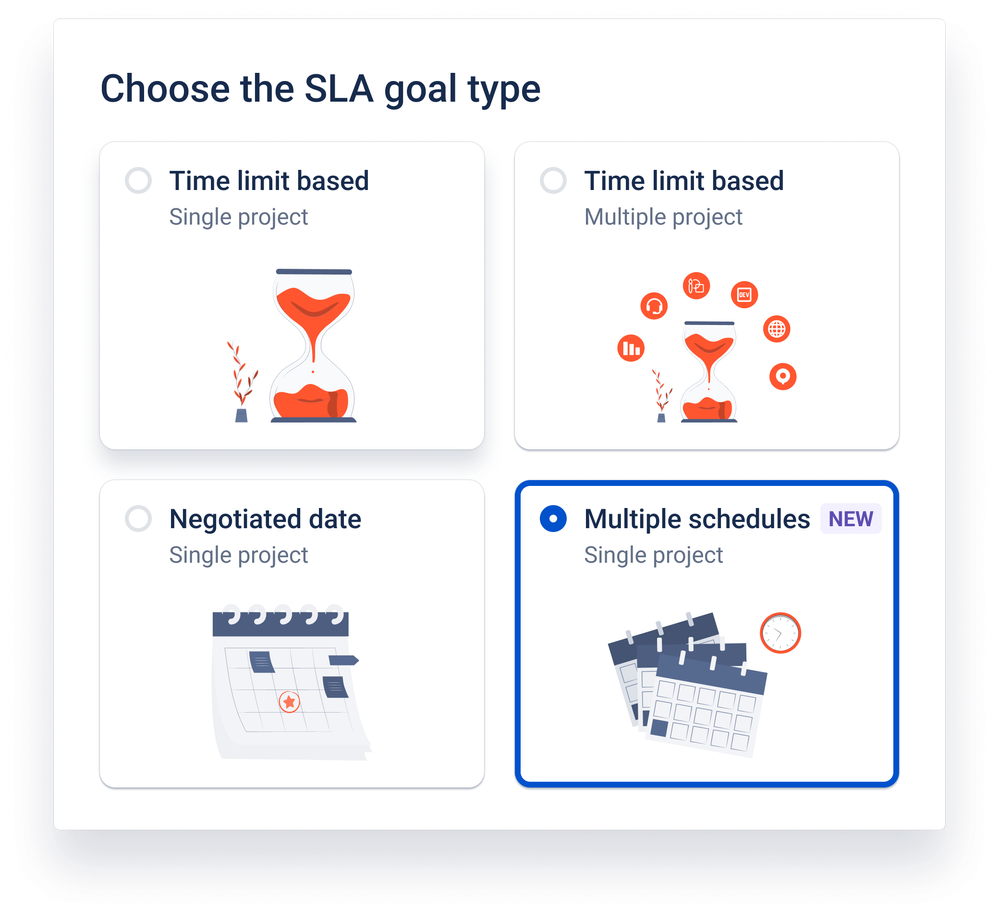 Choose the SLA goal type

Time limit based
Single project

Time limit based
Multiple project

DEV

Negotiated date
Single project

Multiple schedules NEW
Single project